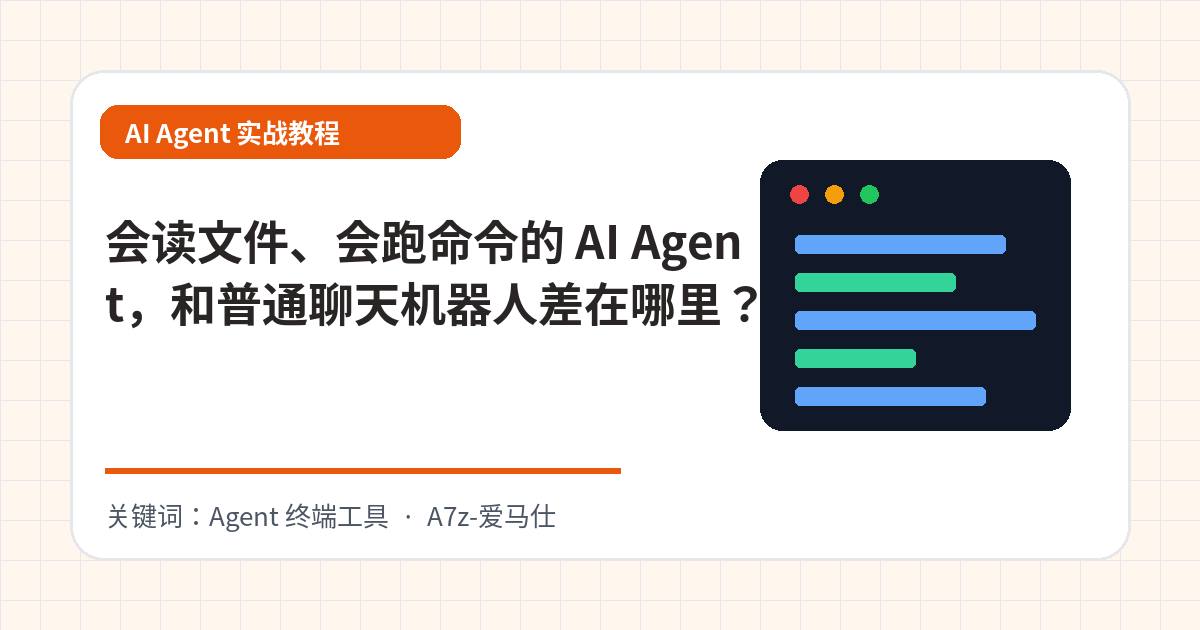 AI Agent 实战教程

会读文件、会跑命令的 AI Agent，和普通聊天机器人差在哪里？

关键词：Agent 终端工具 · A7z-爱马仕